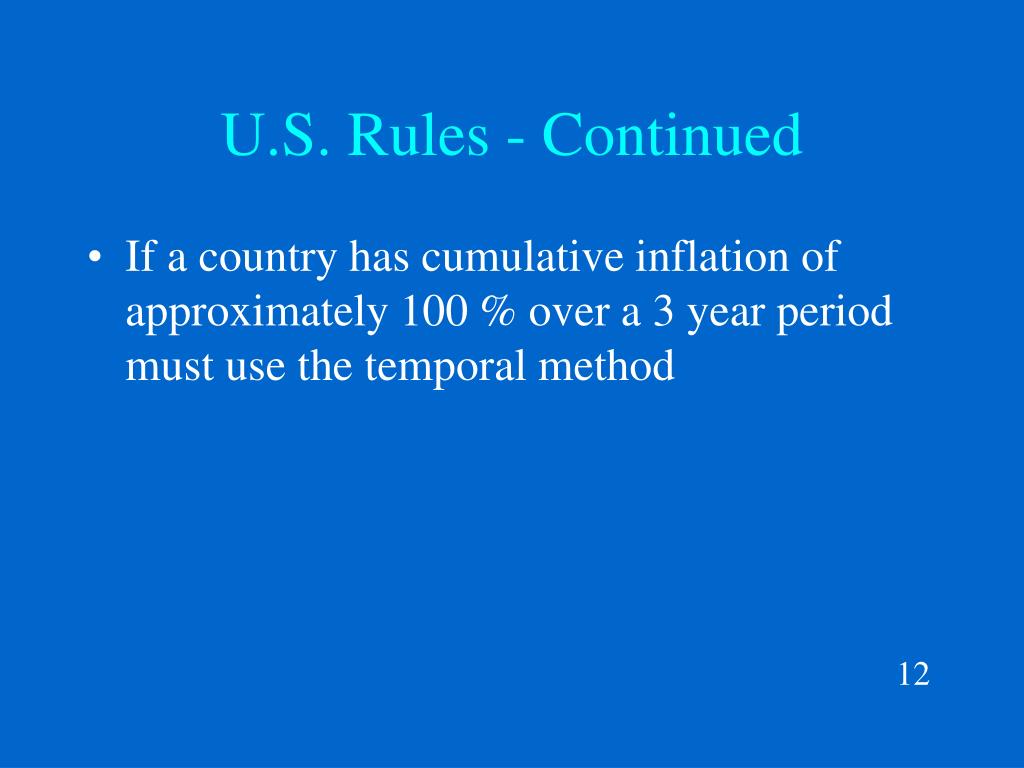 U.S. Rules - Continued

• If a country has cumulative inflation of approximately 100 % over a 3 year period must use the temporal method

12